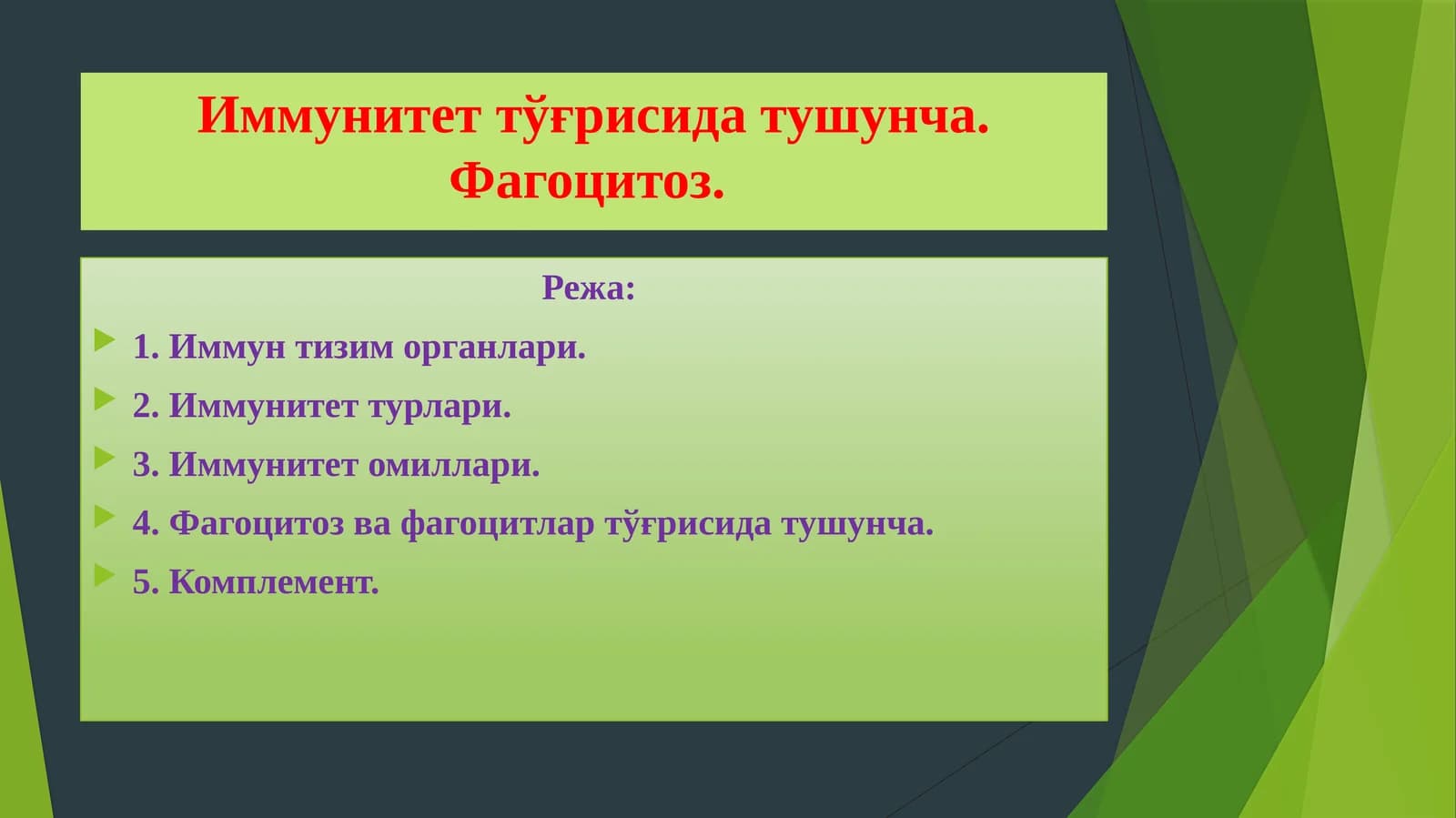 Иммунитет тўғрисида тушунча. Фагоцитоз.

Режа:

1. Иммун тизим органлари.

2. Иммунитет турлари.

3. Иммунитет омиллари.

4. Фагоцитоз ва фагоцитлар тўғрисида тушунча.

5. Комплемент.